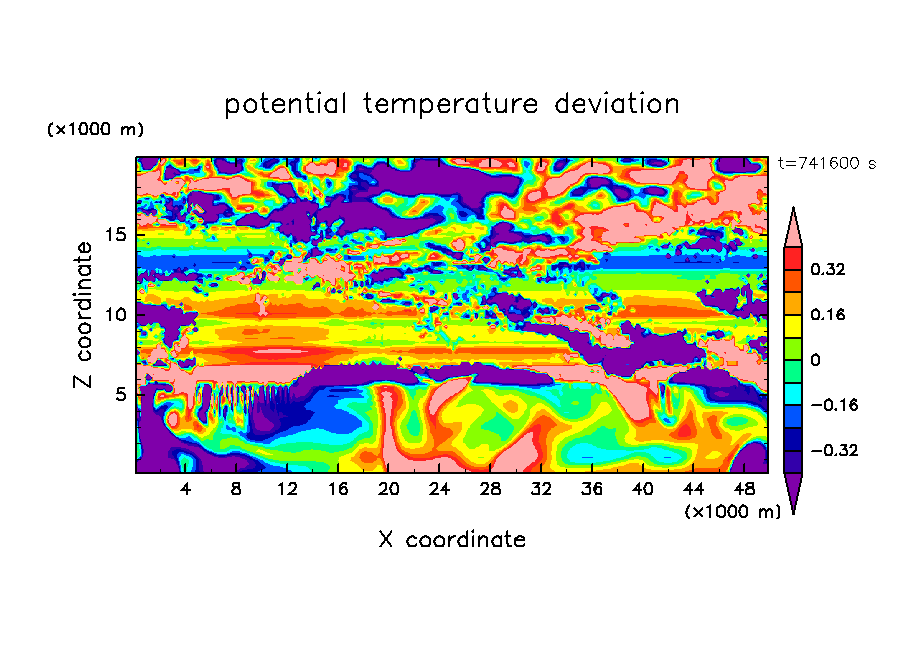 potential temperature deviation

(×1000 m)

t=741600 s

Z coordinate

15

10

5

0.32

0.16

0

−0.16

−0.32

4 8 12 16 20 24 28 32 36 40 44 48

(×1000 m)

X coordinate